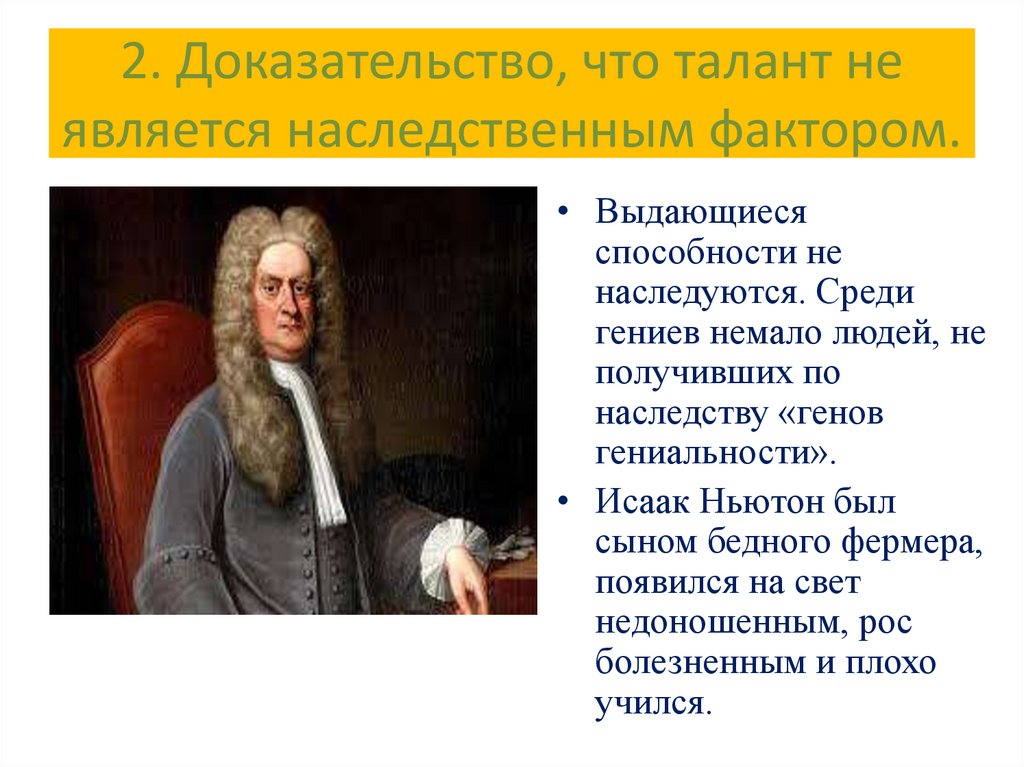 2. Доказательство, что талант не является наследственным фактором.

• Выдающиеся способности не наследуются. Среди гениев немало людей, не получивших по наследству «генов гениальности».

• Исаак Ньютон был сыном бедного фермера, появился на свет недоношенным, рос болезненным и плохо учился.